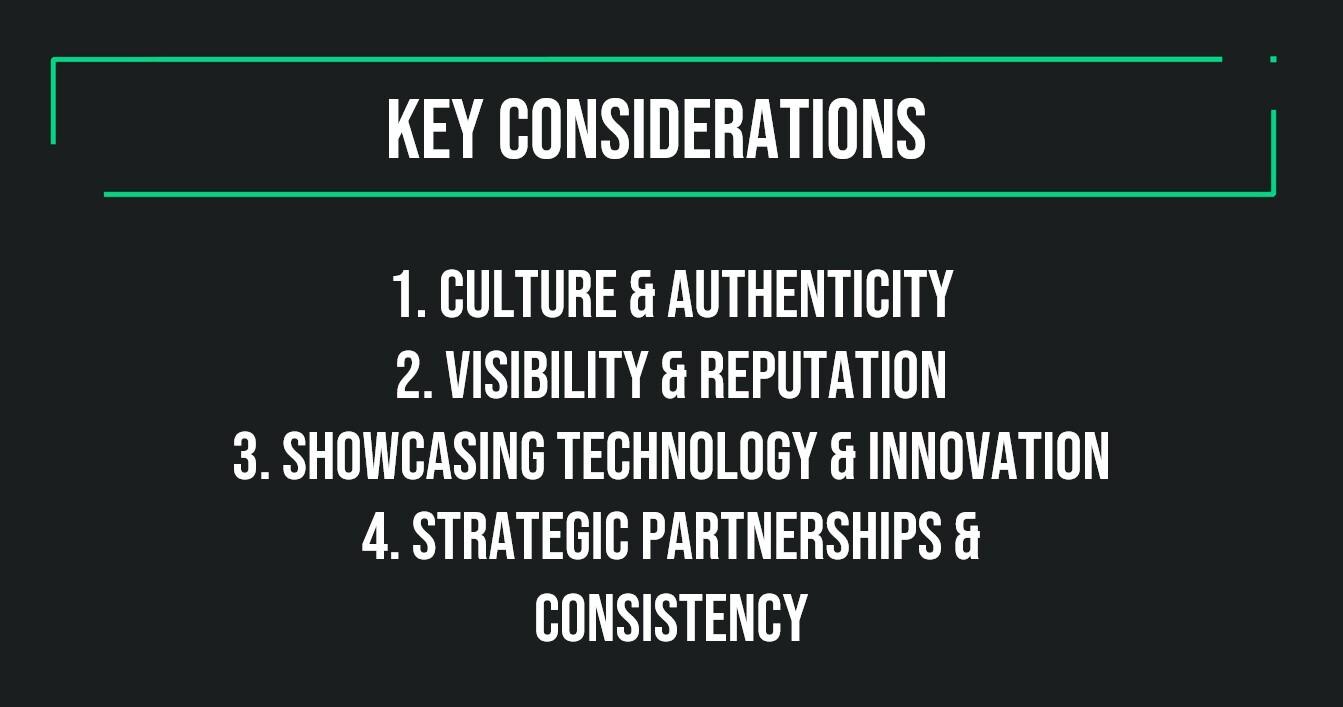 KEY CONSIDERATIONS

1. CULTURE & AUTHENTICITY
2. VISIBILITY & REPUTATION
3. SHOWCASING TECHNOLOGY & INNOVATION
4. STRATEGIC PARTNERSHIPS & CONSISTENCY